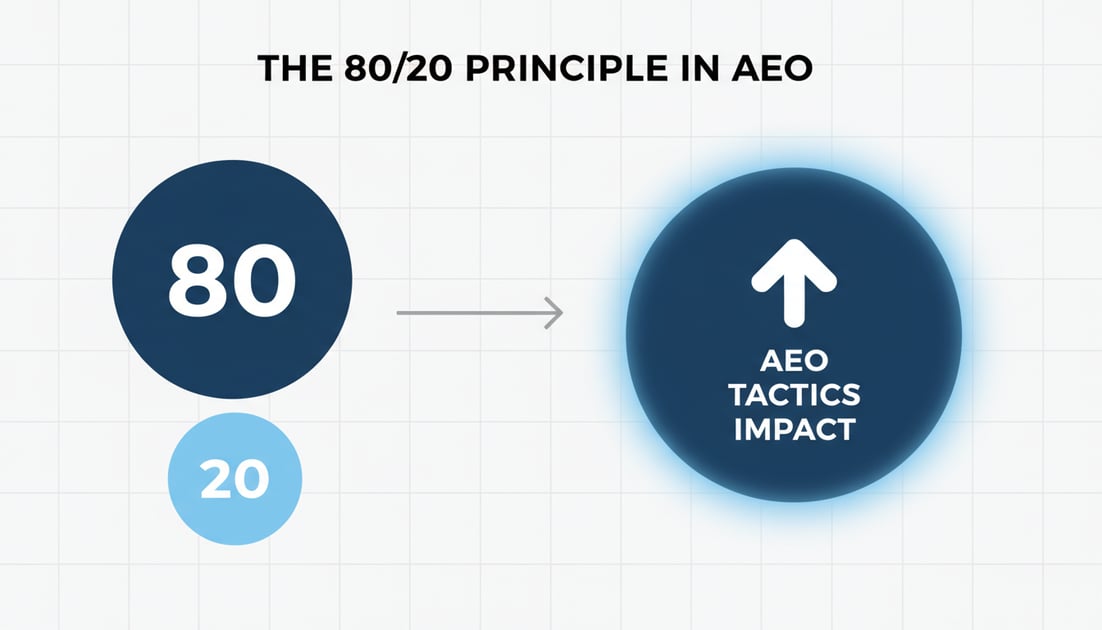 THE 80/20 PRINCIPLE IN AEO

80

20

AEO TACTICS IMPACT